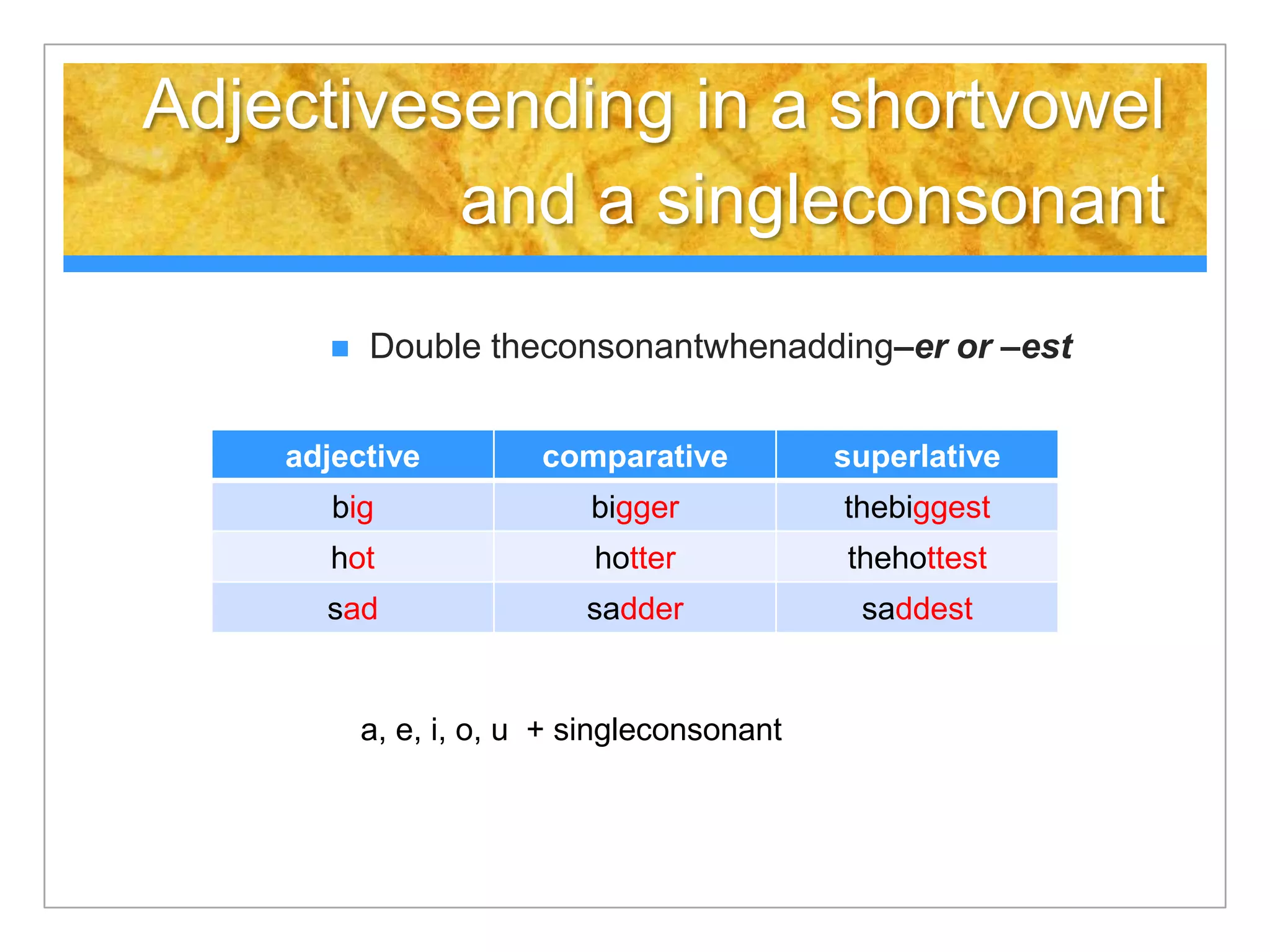 Adjectivesending in a shortvowel and a singleconsonant

Double theconsonantwhenadding–er or –est

| adjective | comparative | superlative |
|---|---|---|
| big | bigger | thebiggest |
| hot | hotter | thehottest |
| sad | sadder | saddest |

a, e, i, o, u + singleconsonant